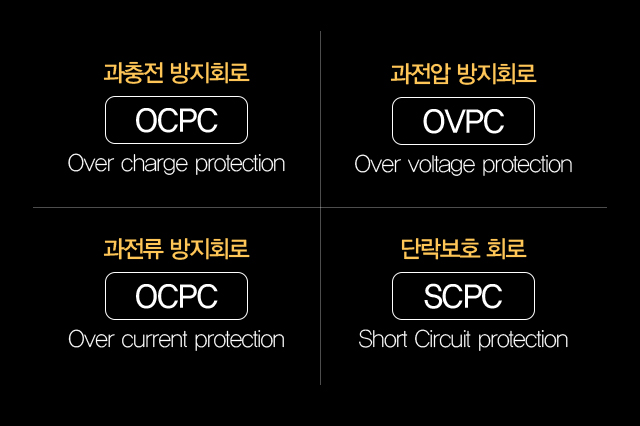 과충전 방지회로
OCPC
Over charge protection

과전압 방지회로
OVPC
Over voltage protection

과전류 방지회로
OCPC
Over current protection

단락보호 회로
SCPC
Short Circuit protection